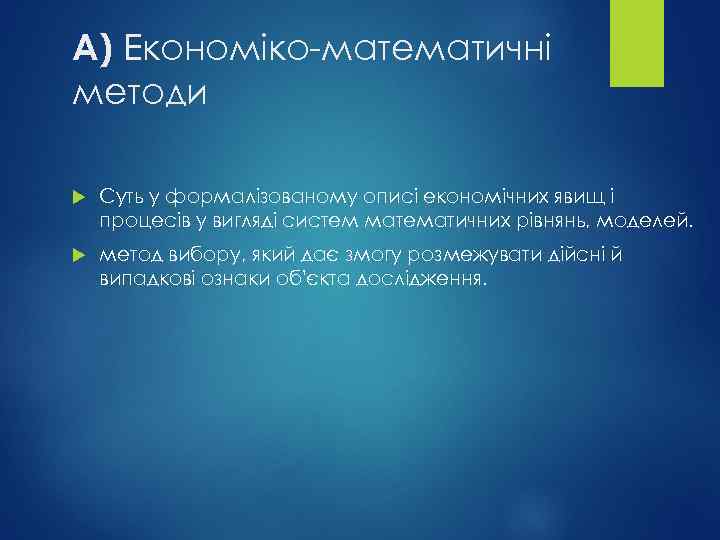 А) Економіко-математичні методи

Суть у формалізованому описі економічних явищ і процесів у вигляді систем математичних рівнянь, моделей.

метод вибору, який дає змогу розмежувати дійсні й випадкові ознаки об'єкта дослідження.